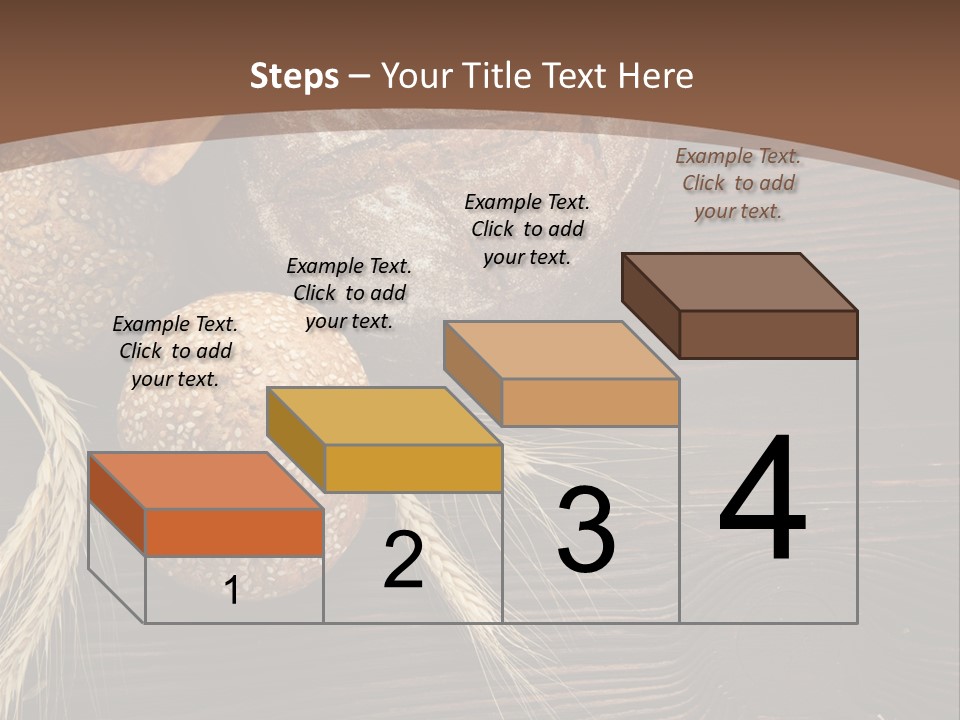 Steps – Your Title Text Here

Example Text. Click to add your text.

Example Text. Click to add your text.

Example Text. Click to add your text.

Example Text. Click to add your text.

1

2

3

4